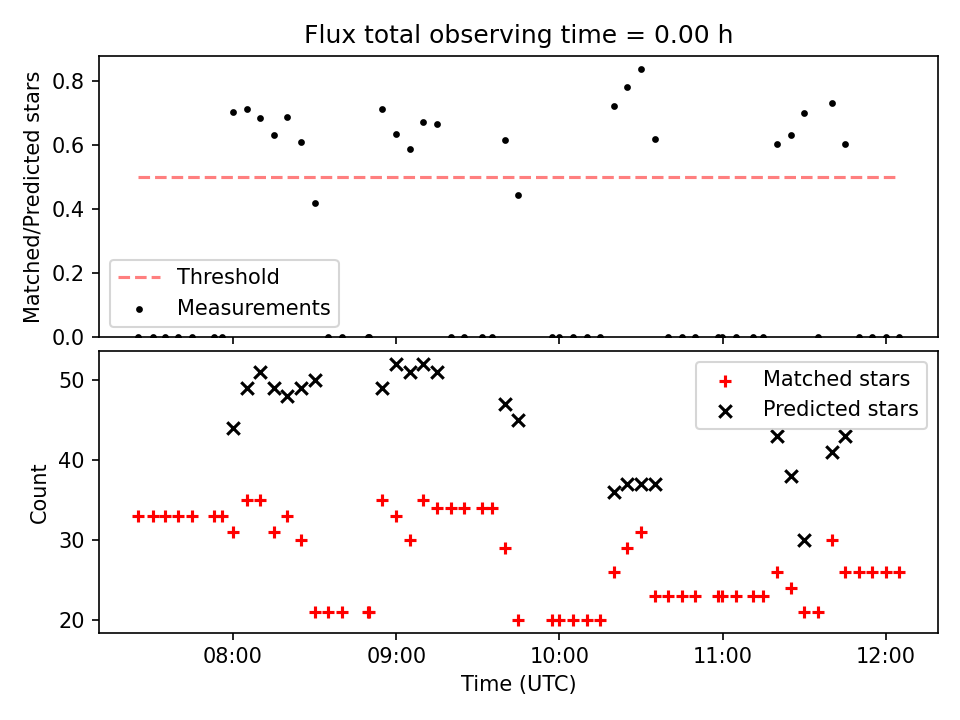 Flux total observing time = 0.00 h

Matched/Predicted stars

0.8
0.6
0.4
0.2
0.0

Threshold
Measurements

Count

50
40
30
20

Matched stars
Predicted stars

08:00
09:00
10:00
11:00
12:00

Time (UTC)